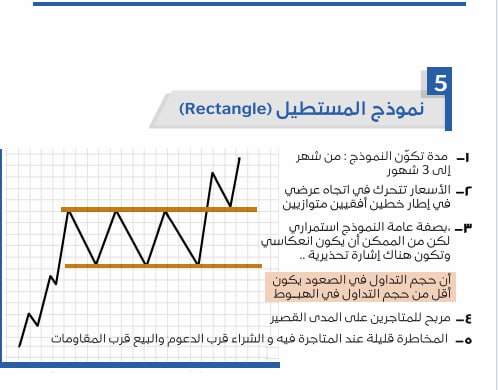 5

نموذج المستطيل (Rectangle)

١ـ مدة تكوّن النموذج : من شهر إلى 3 شهور

٢ـ الأسعار تتحرك في اتجاه عرضي في إطار خطين أفقيين متوازيين

٣ـ ،بصفة عامة النموذج استمراري لكن من الممكن أن يكون انعكاسي وتكون هناك إشارة تحذيرية ..

أن حجم التداول في الصعود يكون أقل من حجم التداول في الهبـوط

٤ـ مربح للمتاجرين على المدى القصير

٥ـ المخاطرة قليلة عند المتاجرة فيه و الشراء قرب الدعوم والبيع قرب المقاومات